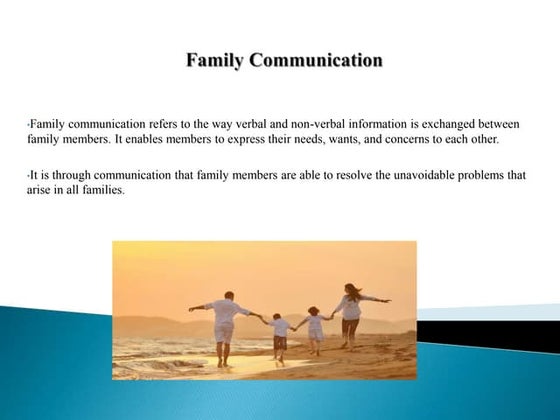 Family Communication

•Family communication refers to the way verbal and non-verbal information is exchanged between family members. It enables members to express their needs, wants, and concerns to each other.

•It is through communication that family members are able to resolve the unavoidable problems that arise in all families.